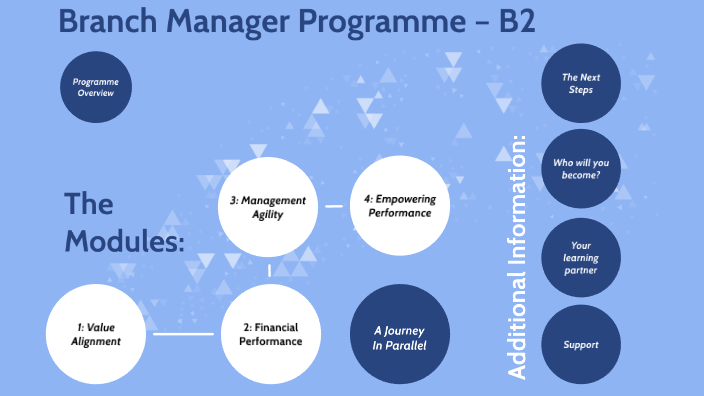 Branch Manager Programme – B2

Programme Overview

The Modules:

3: Management Agility

4: Empowering Performance

1: Value Alignment

2: Financial Performance

A Journey In Parallel

Additional Information:

The Next Steps

Who will you become?

Your learning partner

Support